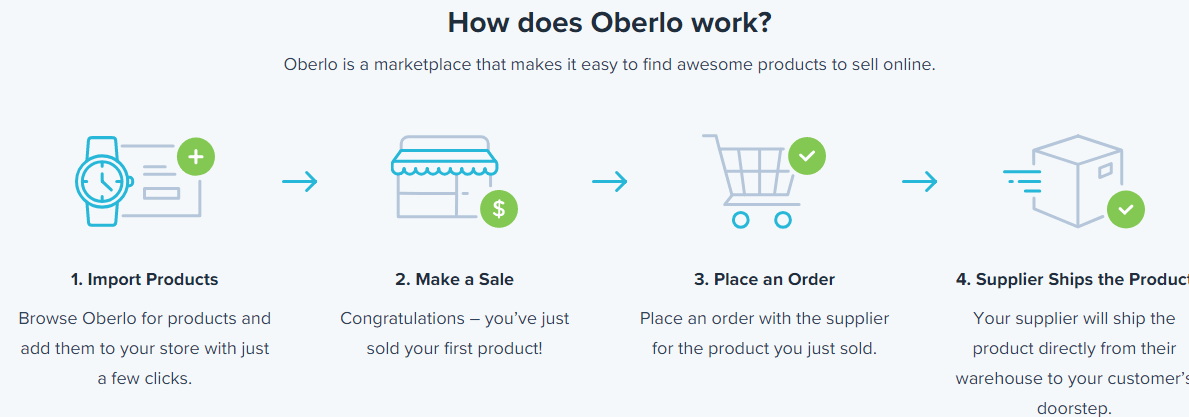 How does Oberlo work?

Oberlo is a marketplace that makes it easy to find awesome products to sell online.

$

1. Import Products

Browse Oberlo for products and add them to your store with just a few clicks.

2. Make a Sale

Congratulations – you've just sold your first product!

3. Place an Order

Place an order with the supplier for the product you just sold.

4. Supplier Ships the Product

Your supplier will ship the product directly from their warehouse to your customer's doorstep.